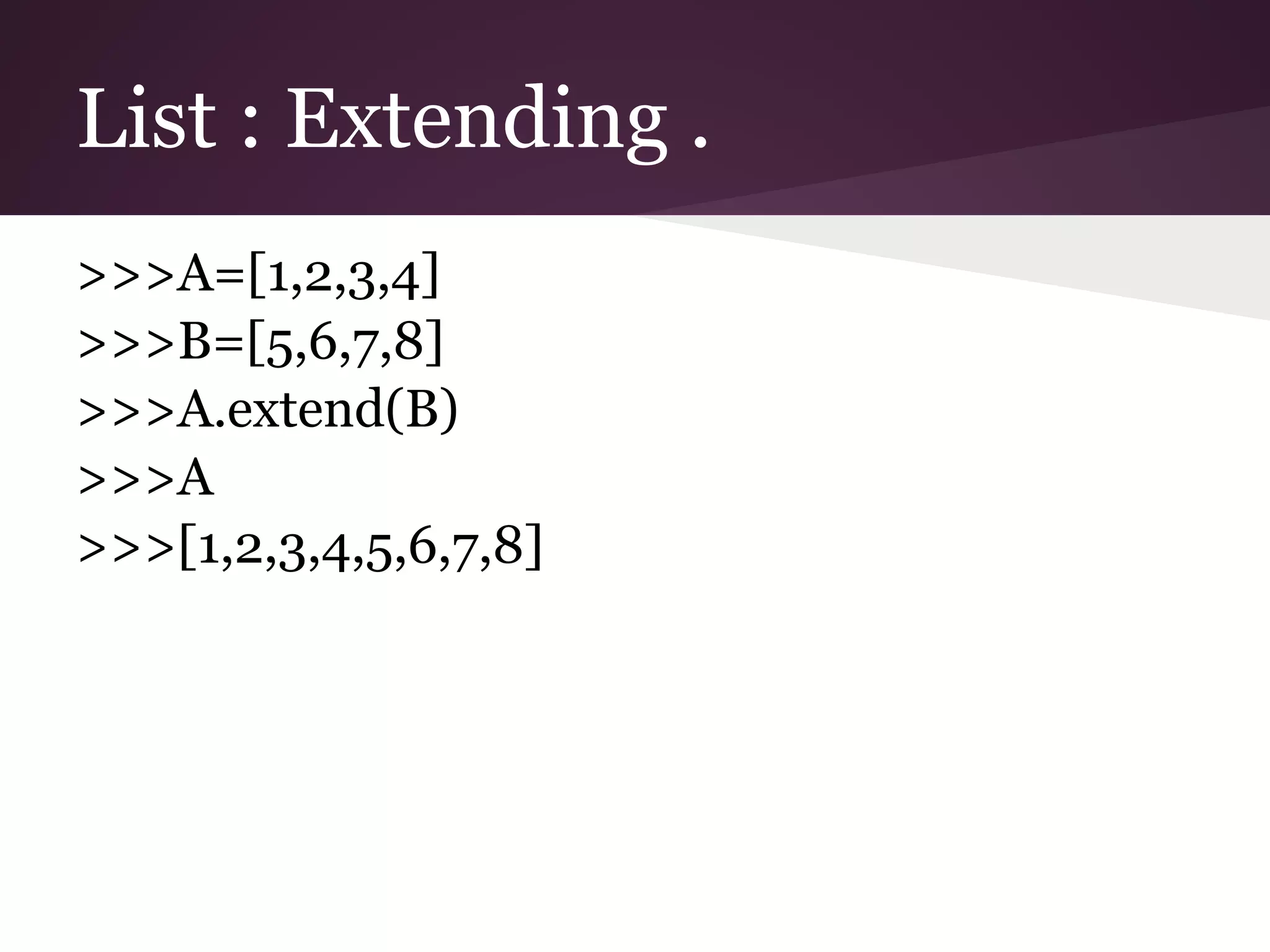 List : Extending .

>>>A=[1,2,3,4]
>>>B=[5,6,7,8]
>>>A.extend(B)
>>>A
>>>[1,2,3,4,5,6,7,8]